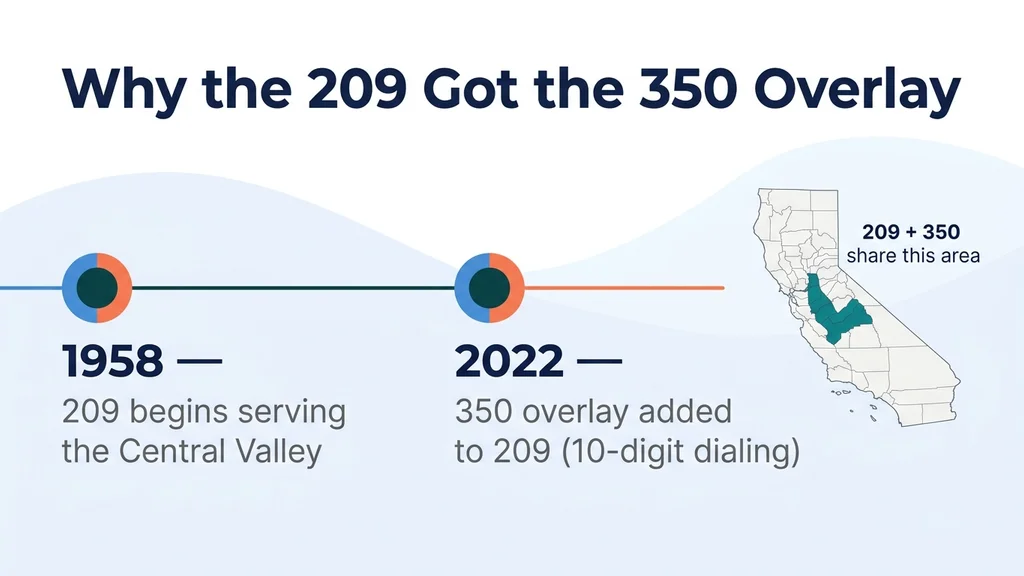 Why the 209 Got the 350 Overlay

1958 —
209 begins serving the Central Valley

2022 —
350 overlay added to 209 (10-digit dialing)

209 + 350
share this area